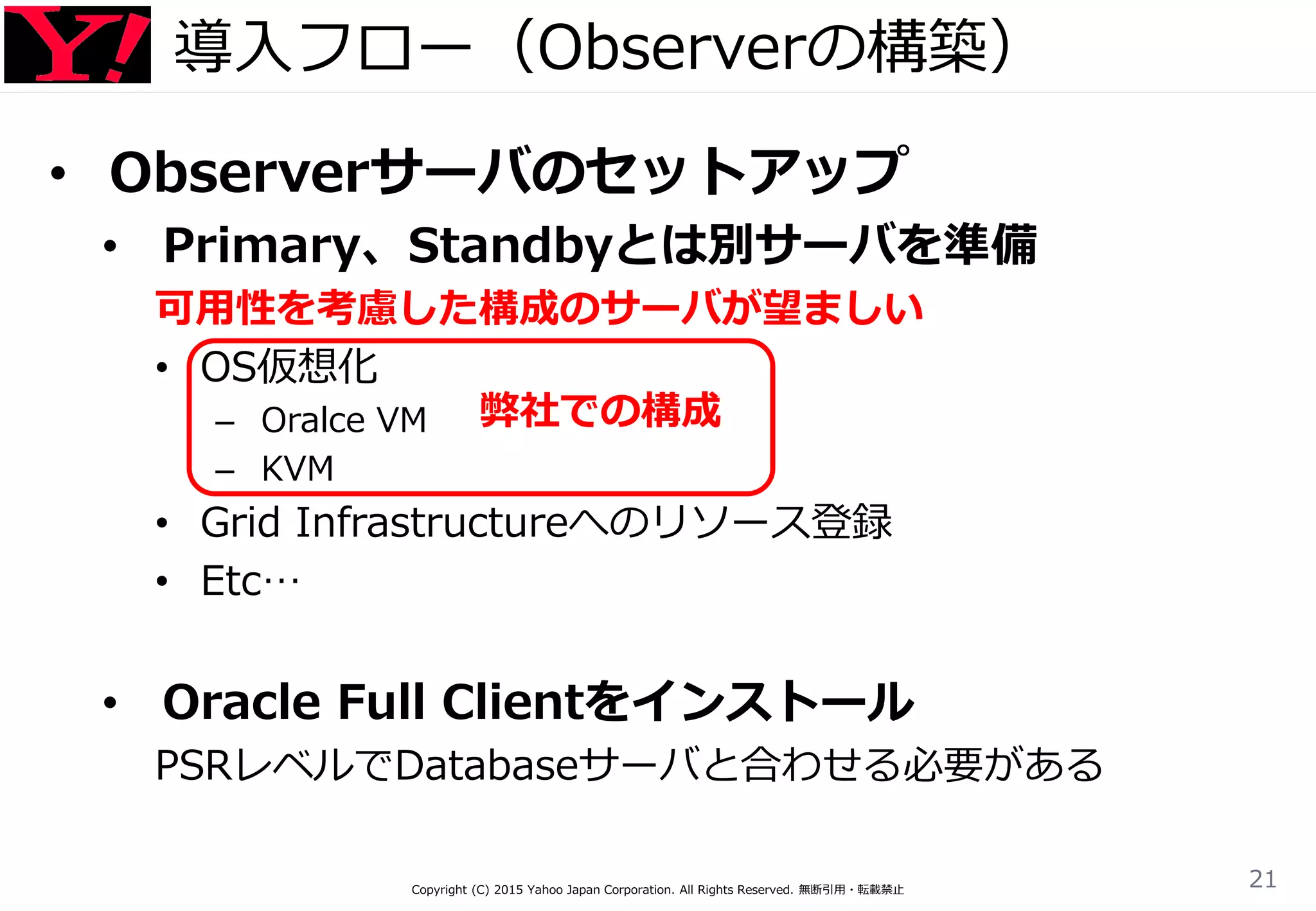 Y!

導入フロー（Observerの構築）

• Observerサーバのセットアップ

• Primary、Standbyとは別サーバを準備
可用性を考慮した構成のサーバが望ましい

• OS仮想化
– Oralce VM
– KVM

弊社での構成

• Grid Infrastructureへのリソース登録

• Etc…

• Oracle Full Clientをインストール
PSRレベルでDatabaseサーバと合わせる必要がある

Copyright (C) 2015 Yahoo Japan Corporation. All Rights Reserved. 無断引用・転載禁止

21